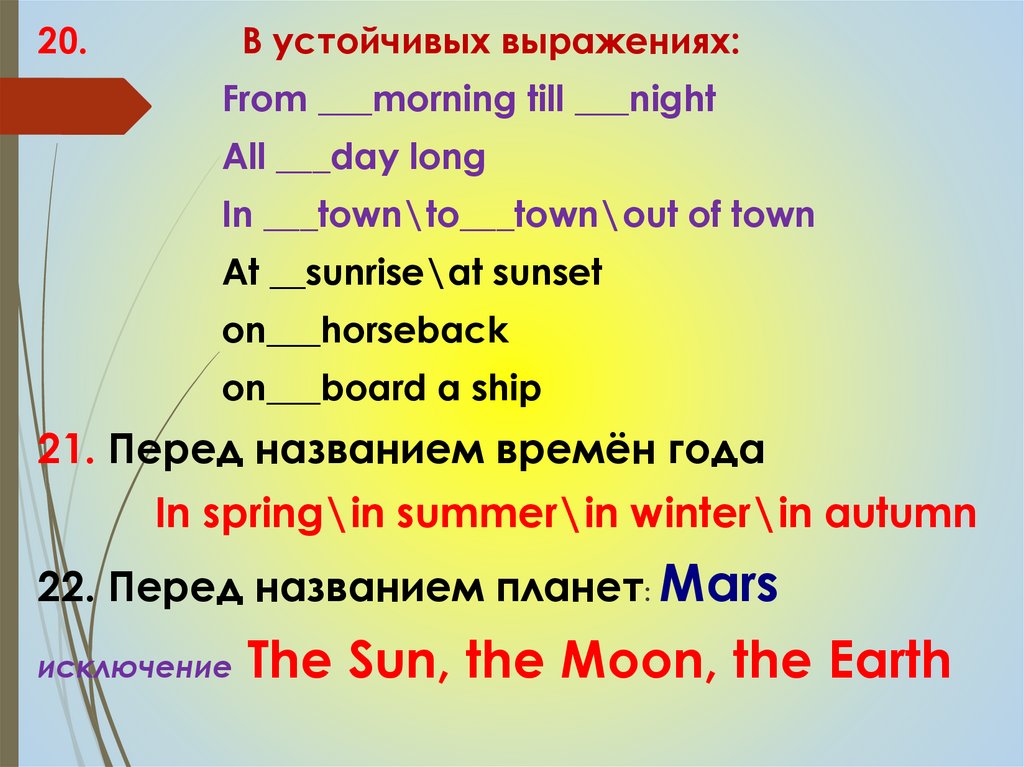 20. В устойчивых выражениях:

From ___morning till ___night

All ___day long

In ___town\to___town\out of town

At __sunrise\at sunset

on___horseback

on___board a ship

21. Перед названием времён года

In spring\in summer\in winter\in autumn

22. Перед названием планет: Mars

исключение The Sun, the Moon, the Earth